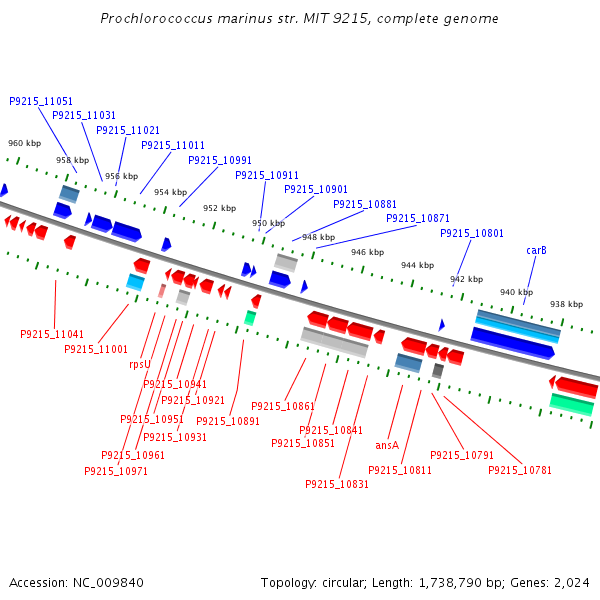 Prochlorococcus marinus str. MIT 9215, complete genome

P9215_11051
P9215_11031
P9215_11021
P9215_11011
P9215_10991
P9215_10911
P9215_10901
P9215_10881
P9215_10871
P9215_10801
carB

960 kbp
958 kbp
956 kbp
954 kbp
952 kbp
950 kbp
948 kbp
946 kbp
944 kbp
942 kbp
940 kbp
938 kbp

P9215_11041
P9215_11001
rpsU
P9215_10941
P9215_10921
P9215_10951
P9215_10891
P9215_10931
P9215_10961
P9215_10971
P9215_10861
P9215_10841
P9215_10851
P9215_10831
ansA
P9215_10811
P9215_10791
P9215_10781

Accession: NC_009840
Topology: circular; Length: 1,738,790 bp; Genes: 2,024